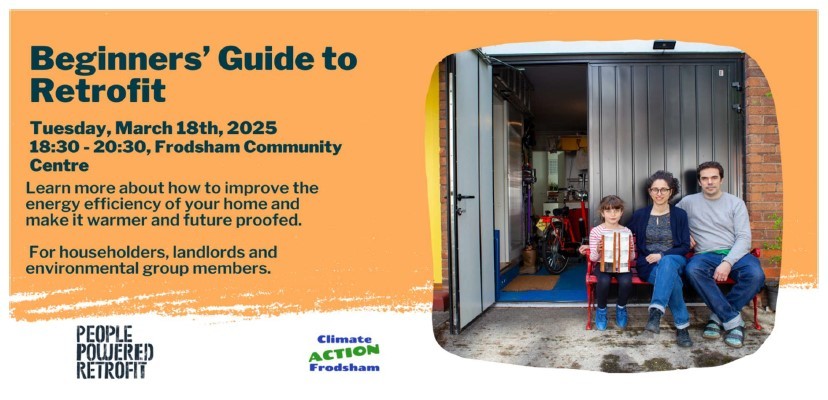 Beginners' Guide to Retrofit

Tuesday, March 18th, 2025
18:30 - 20:30, Frodsham Community Centre

Learn more about how to improve the energy efficiency of your home and make it warmer and future proofed.

For householders, landlords and environmental group members.

PEOPLE POWERED RETROFIT

Climate ACTION Frodsham